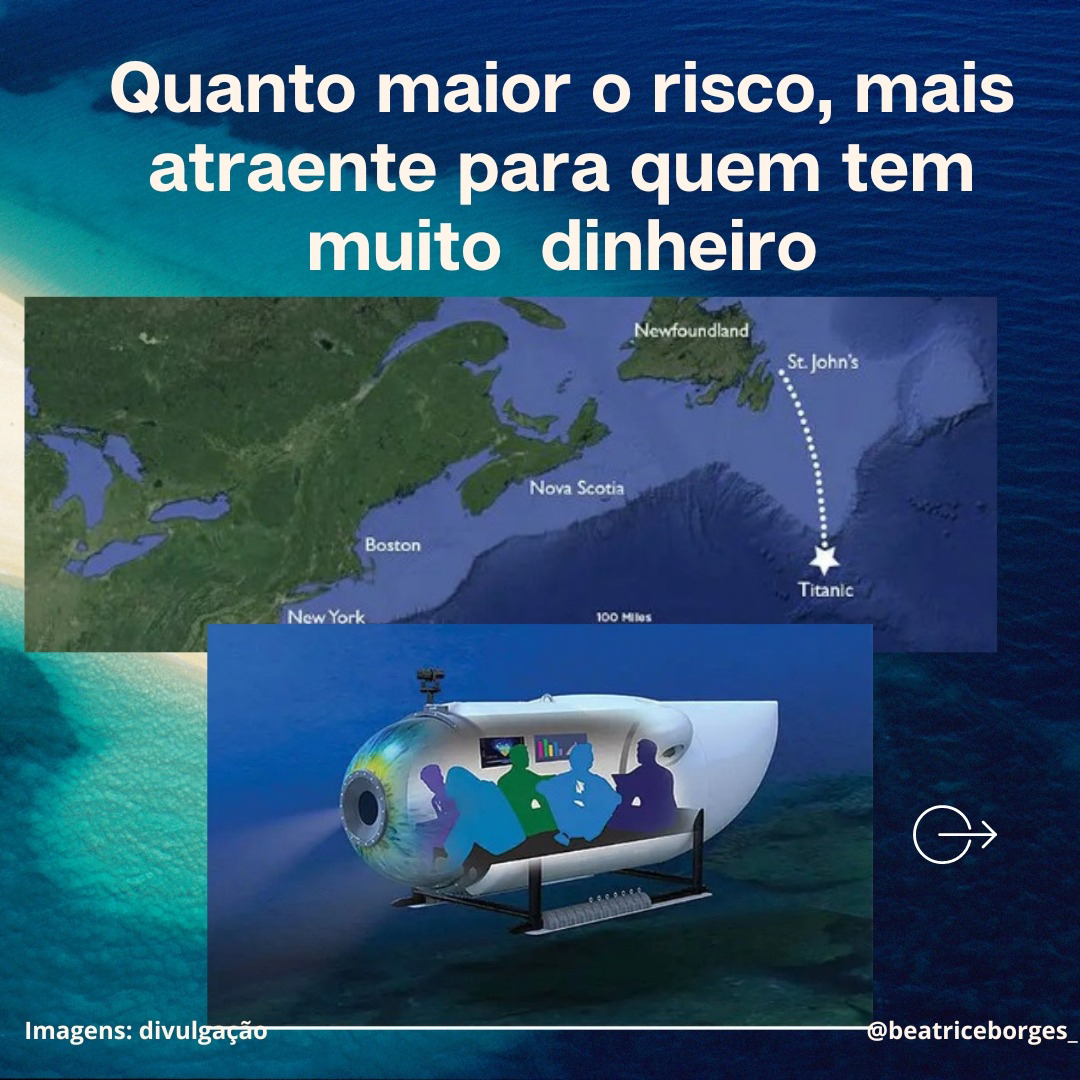 Quanto maior o risco, mais atraente para quem tem muito  dinheiro

Newfoundland
St. John's
Nova Scotia
Boston
Titanic
New York
100 Miles

Imagens: divulgação
@beatriceborges_